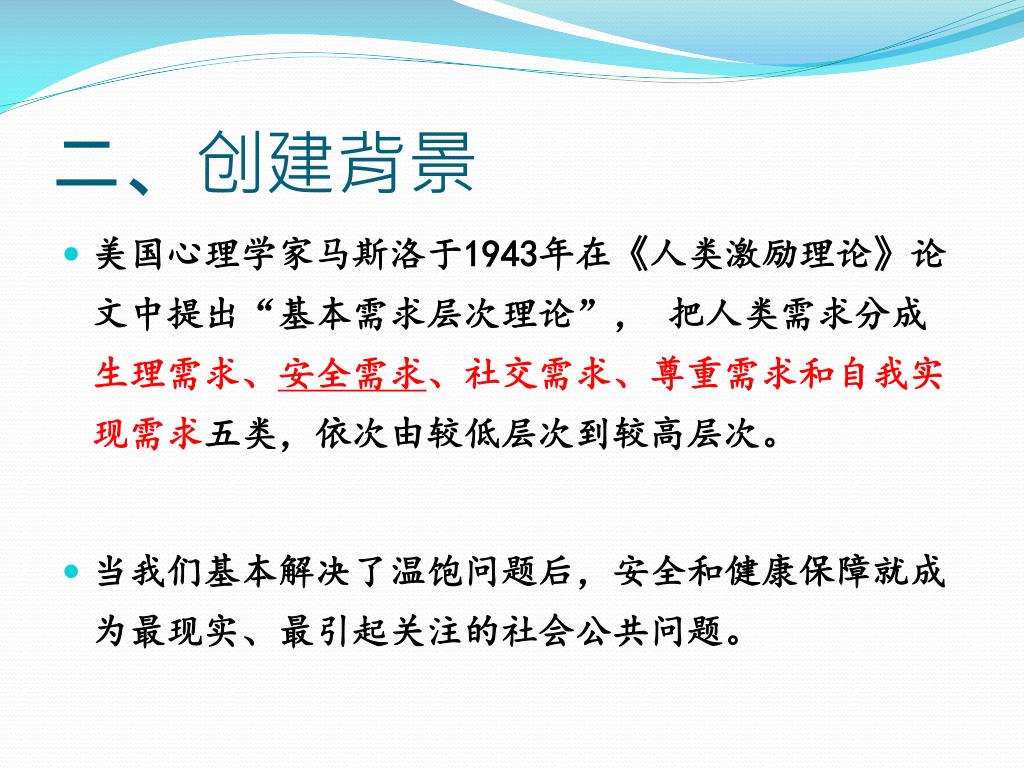 二、创建背景

美国心理学家马斯洛于1943年在《人类激励理论》论文中提出“基本需求层次理论”， 把人类需求分成生理需求、安全需求、社交需求、尊重需求和自我实现需求五类，依次由较低层次到较高层次。

当我们基本解决了温饱问题后，安全和健康保障就成为最现实、最引起关注的社会公共问题。